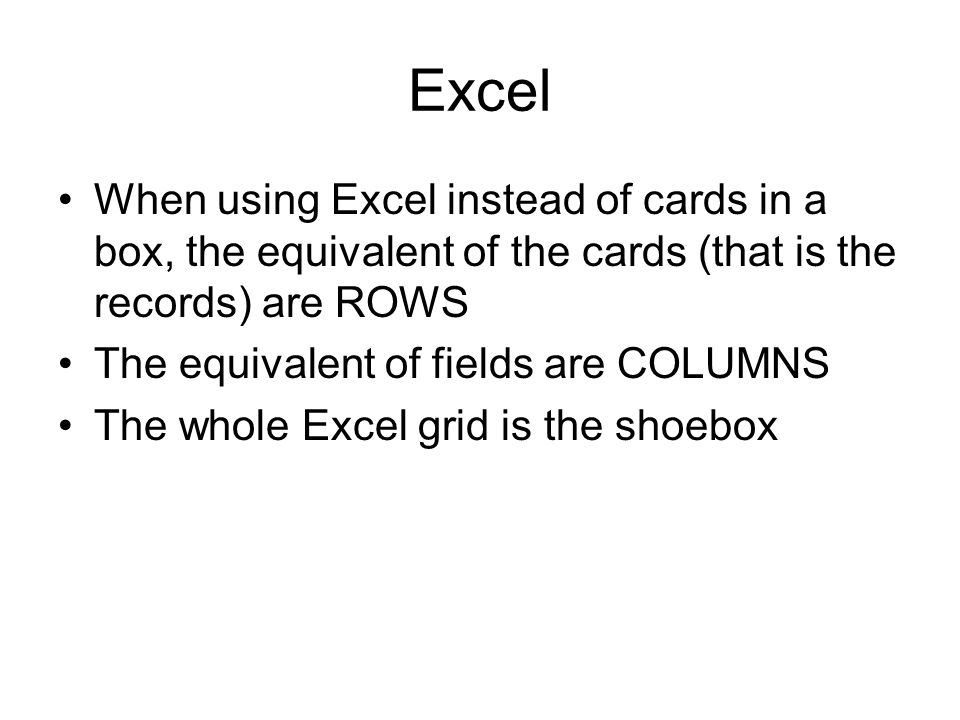 Excel

• When using Excel instead of cards in a box, the equivalent of the cards (that is the records) are ROWS
• The equivalent of fields are COLUMNS
• The whole Excel grid is the shoebox